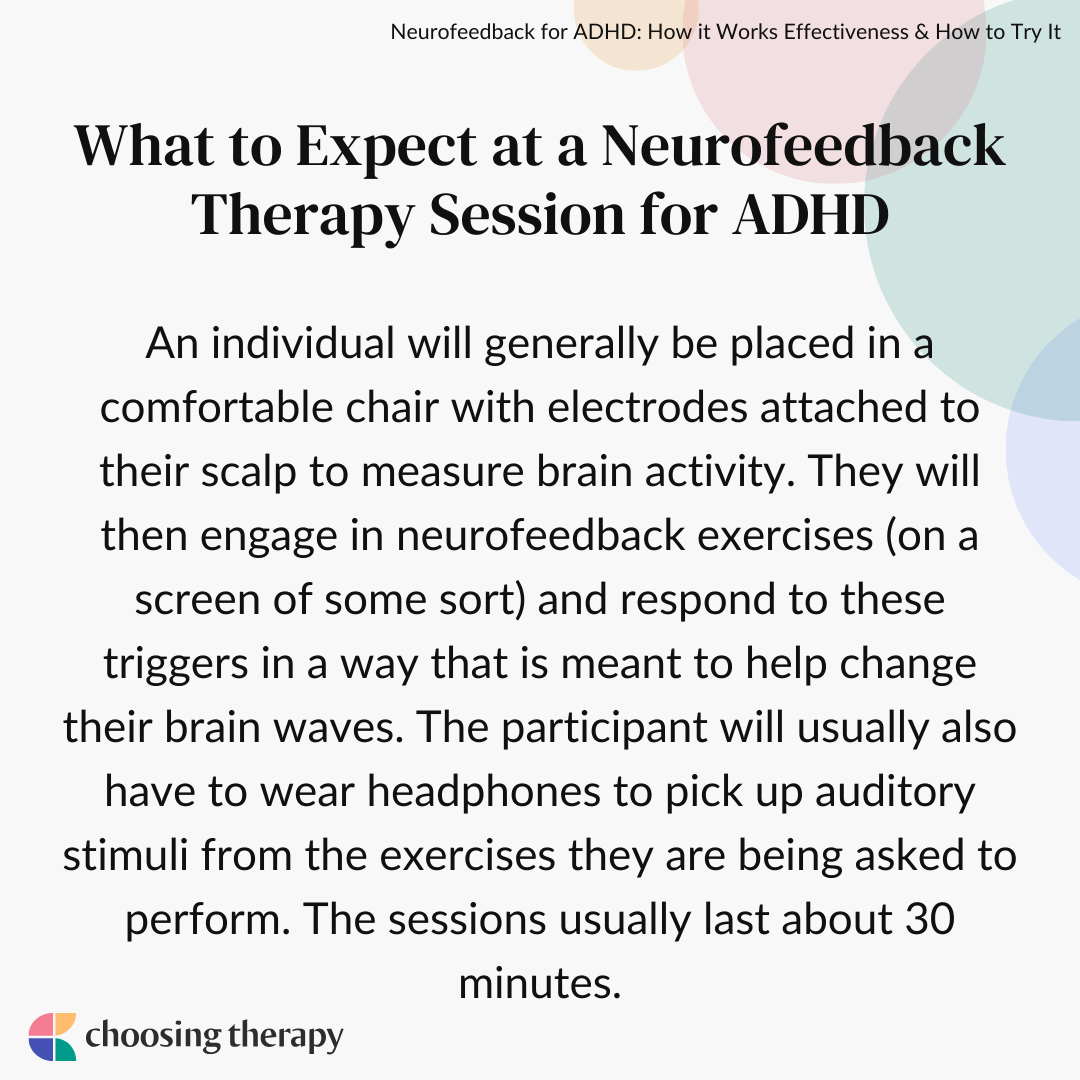 Neurofeedback for ADHD: How it Works Effectiveness & How to Try It

What to Expect at a Neurofeedback Therapy Session for ADHD

An individual will generally be placed in a comfortable chair with electrodes attached to their scalp to measure brain activity. They will then engage in neurofeedback exercises (on a screen of some sort) and respond to these triggers in a way that is meant to help change their brain waves. The participant will usually also have to wear headphones to pick up auditory stimuli from the exercises they are being asked to perform. The sessions usually last about 30 minutes.

choosing therapy